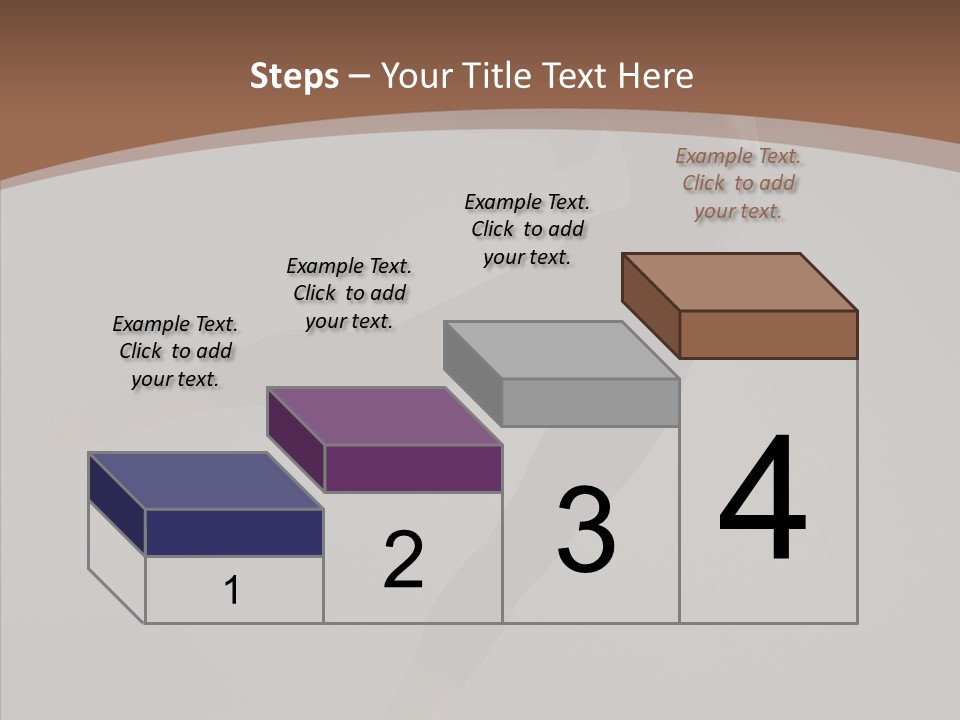 Steps – Your Title Text Here

Example Text. Click to add your text.

Example Text. Click to add your text.

Example Text. Click to add your text.

Example Text. Click to add your text.

1

2

3

4